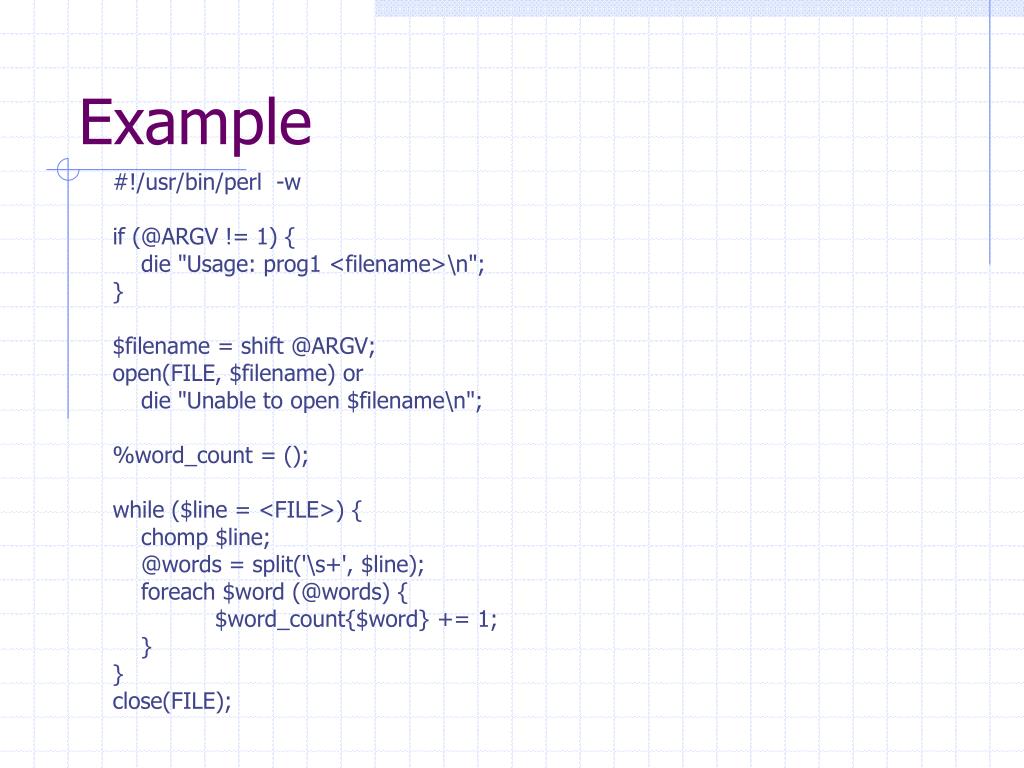 Example

#!/usr/bin/perl -w

if (@ARGV != 1) {
    die "Usage: prog1 <filename>\n";
}

$filename = shift @ARGV;
open(FILE, $filename) or
    die "Unable to open $filename\n";

%word_count = ();

while ($line = <FILE>) {
    chomp $line;
    @words = split('\s+', $line);
    foreach $word (@words) {
        $word_count{$word} += 1;
    }
}
close(FILE);